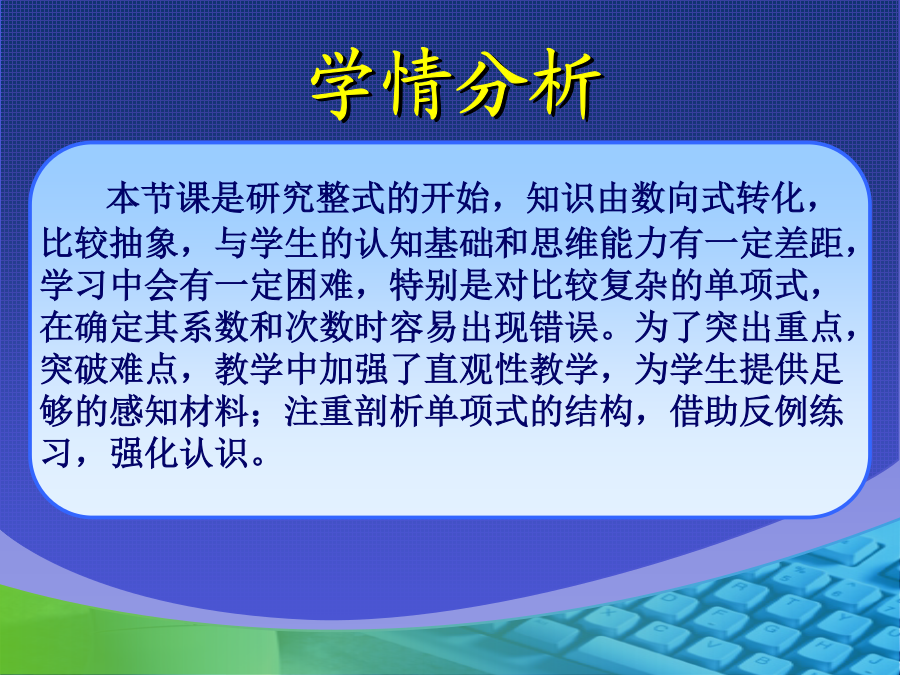 学情分析

本节课是研究整式的开始，知识由数向式转化，比较抽象，与学生的认知基础和思维能力有一定差距，学习中会有一定困难，特别是对比较复杂的单项式，在确定其系数和次数时容易出现错误。为了突出重点，突破难点，教学中加强了直观性教学，为学生提供足够的感知材料；注重剖析单项式的结构，借助反例练习，强化认识。